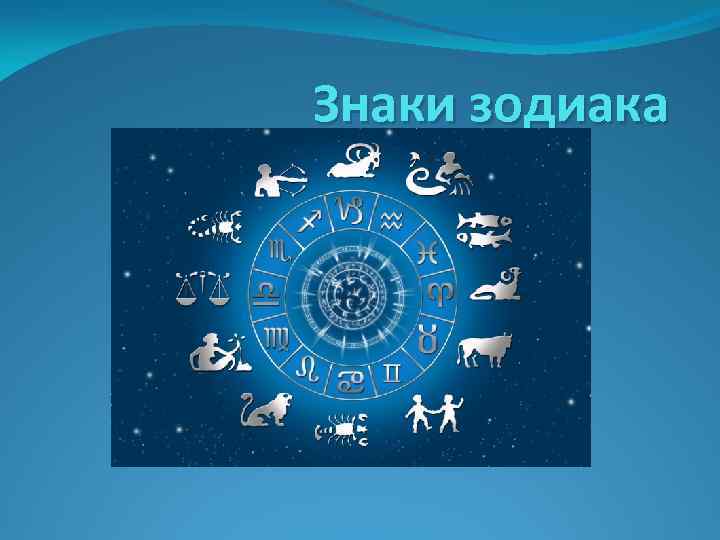 Знаки зодиака